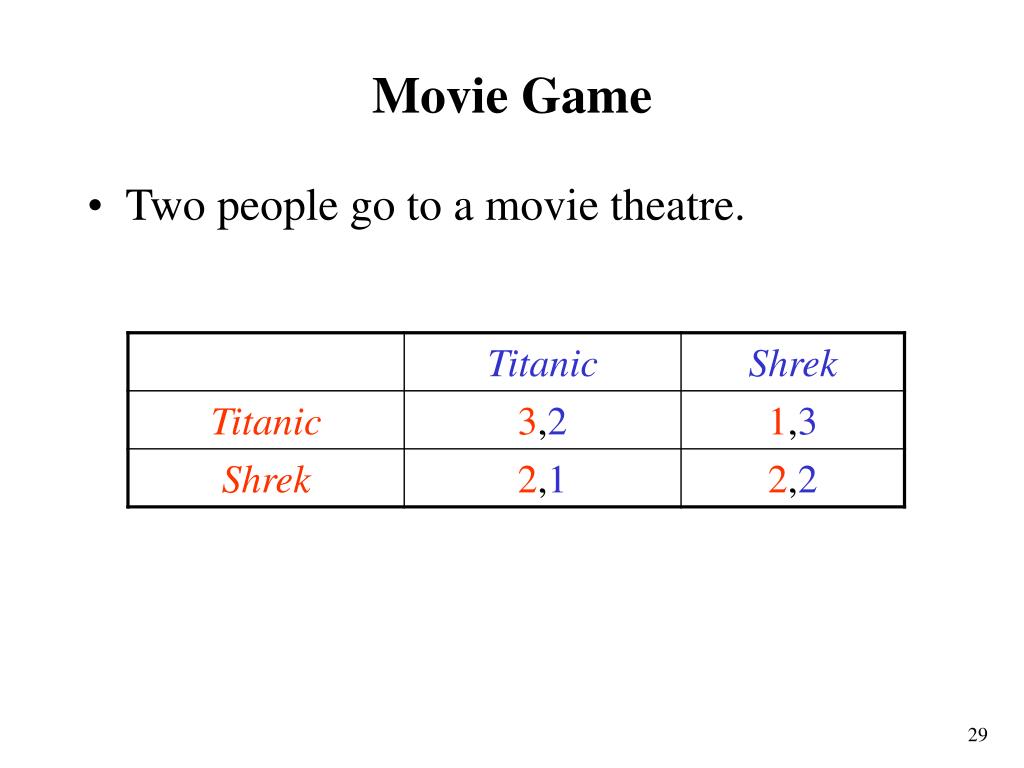 Movie Game

• Two people go to a movie theatre.

| | Titanic | Shrek |
|---|---|---|
| Titanic | 3,2 | 1,3 |
| Shrek | 2,1 | 2,2 |

29